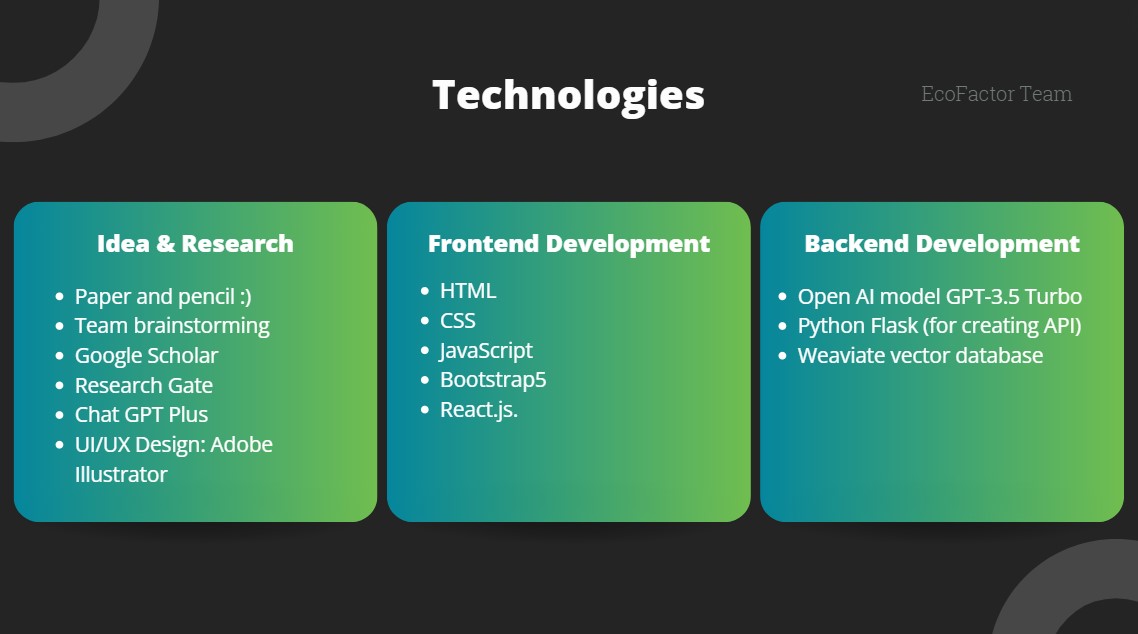 Technologies

EcoFactor Team

Idea & Research

- Paper and pencil :)
- Team brainstorming
- Google Scholar
- Research Gate
- Chat GPT Plus
- UI/UX Design: Adobe Illustrator

Frontend Development

- HTML
- CSS
- JavaScript
- Bootstrap5
- React.js.

Backend Development

- Open AI model GPT-3.5 Turbo
- Python Flask (for creating API)
- Weaviate vector database